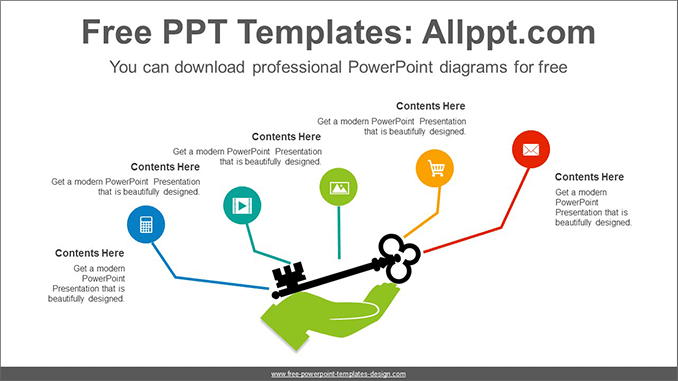 Free PPT Templates: Allppt.com

You can download professional PowerPoint diagrams for free

Contents Here

Get a modern PowerPoint Presentation that is beautifully designed.

Contents Here

Get a modern PowerPoint Presentation that is beautifully designed.

Contents Here

Get a modern PowerPoint Presentation that is beautifully designed.

Contents Here

Get a modern PowerPoint Presentation that is beautifully designed.

Contents Here

Get a modern PowerPoint Presentation that is beautifully designed.

www.free-powerpoint-templates-design.com